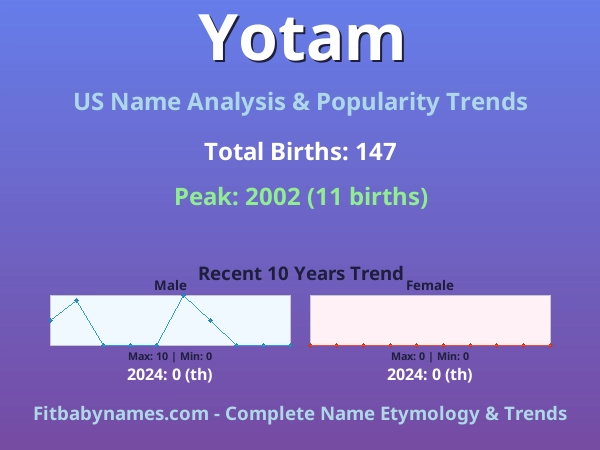 Yotam

US Name Analysis & Popularity Trends

Total Births: 147

Peak: 2002 (11 births)

Recent 10 Years Trend

Male

Max: 10 | Min: 0

2024: 0 (th)

Female

Max: 0 | Min: 0

2024: 0 (th)

Fitbabynames.com - Complete Name Etymology & Trends